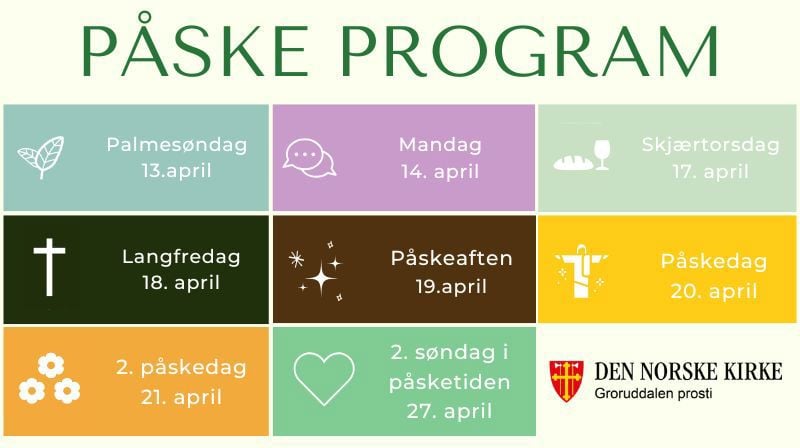 PÅSKE PROGRAM

Palmesøndag
13.april

Mandag
14. april

Skjærtorsdag
17. april

Langfredag
18. april

Påskeaften
19.april

Påskedag
20. april

2. påskedag
21. april

2. søndag i påsketiden
27. april

DEN NORSKE KIRKE
Groruddalen prosti